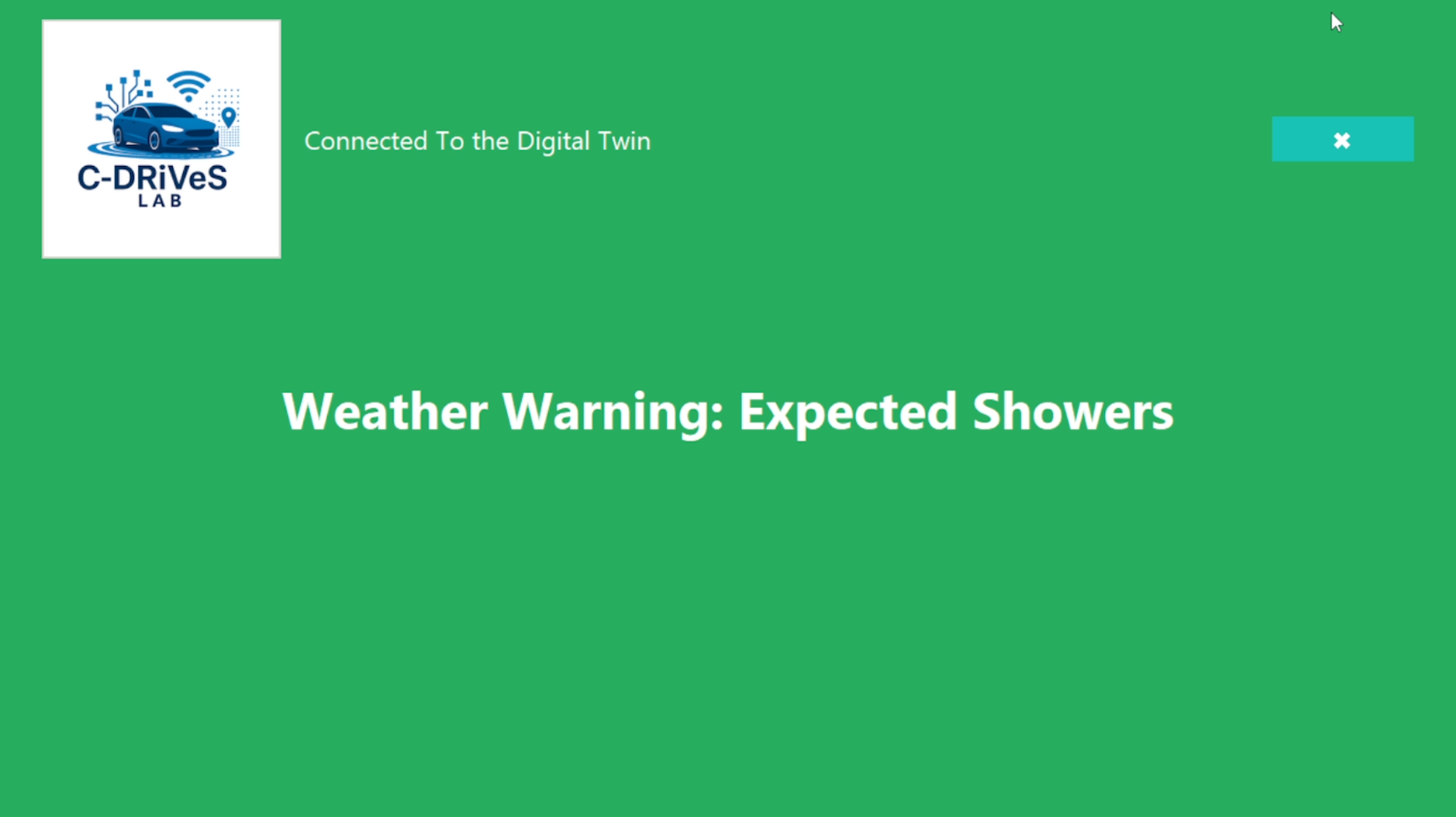 C-DRiVeS
LAB

Connected To the Digital Twin

✖

Weather Warning: Expected Showers